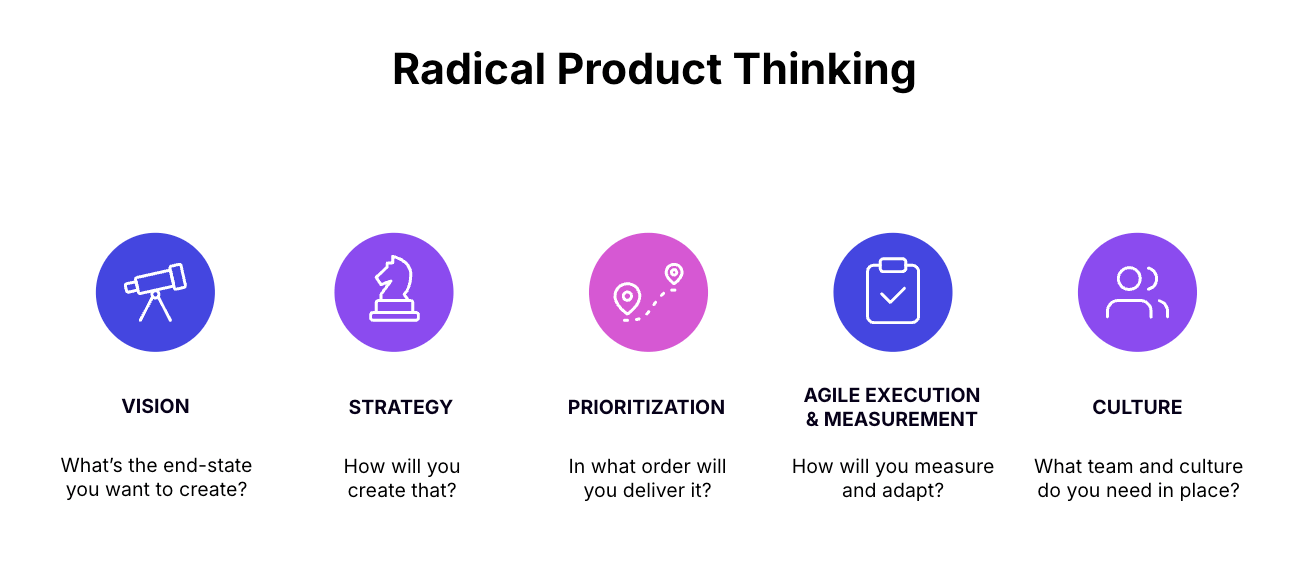 Radical Product Thinking

VISION

What's the end-state you want to create?

STRATEGY

How will you create that?

PRIORITIZATION

In what order will you deliver it?

AGILE EXECUTION & MEASUREMENT

How will you measure and adapt?

CULTURE

What team and culture do you need in place?